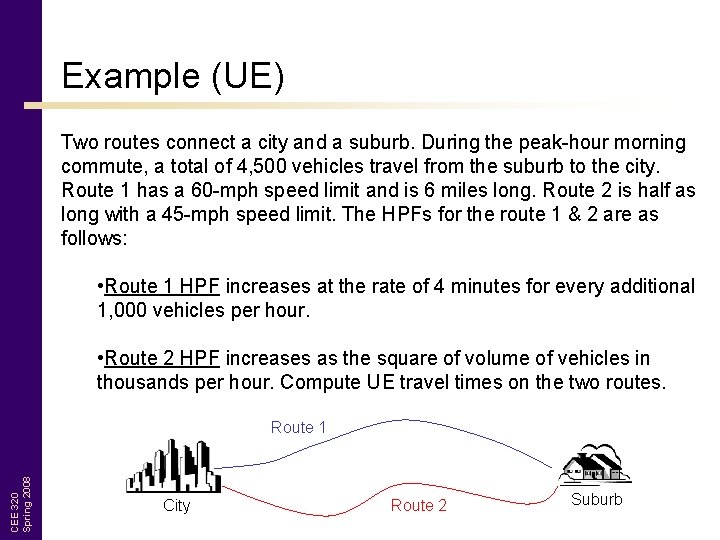 Example (UE)

Two routes connect a city and a suburb. During the peak-hour morning commute, a total of 4,500 vehicles travel from the suburb to the city. Route 1 has a 60-mph speed limit and is 6 miles long. Route 2 is half as long with a 45-mph speed limit. The HPFs for the route 1 & 2 are as follows:

•Route 1 HPF increases at the rate of 4 minutes for every additional 1,000 vehicles per hour.

•Route 2 HPF increases as the square of volume of vehicles in thousands per hour. Compute UE travel times on the two routes.

Route 1

City

Route 2

Suburb

CEE 320
Spring 2008